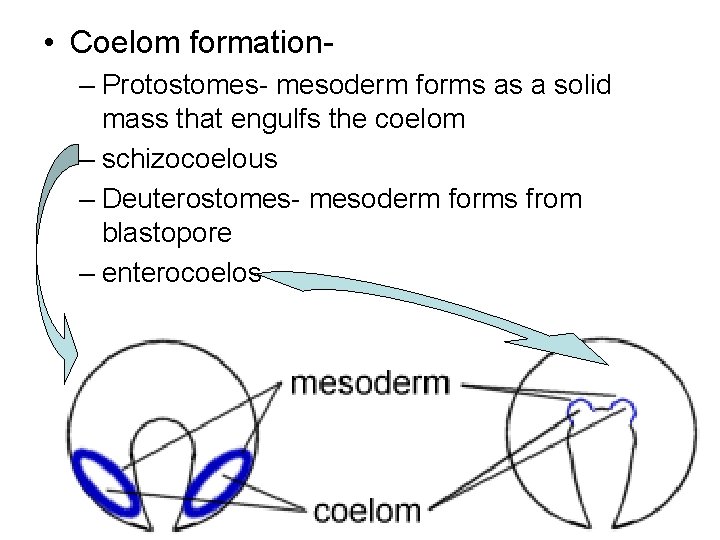 • Coelom formation-
– Protostomes- mesoderm forms as a solid mass that engulfs the coelom
– schizocoelous
– Deuterostomes- mesoderm forms from blastopore
– enterocoelos

mesoderm
coelom